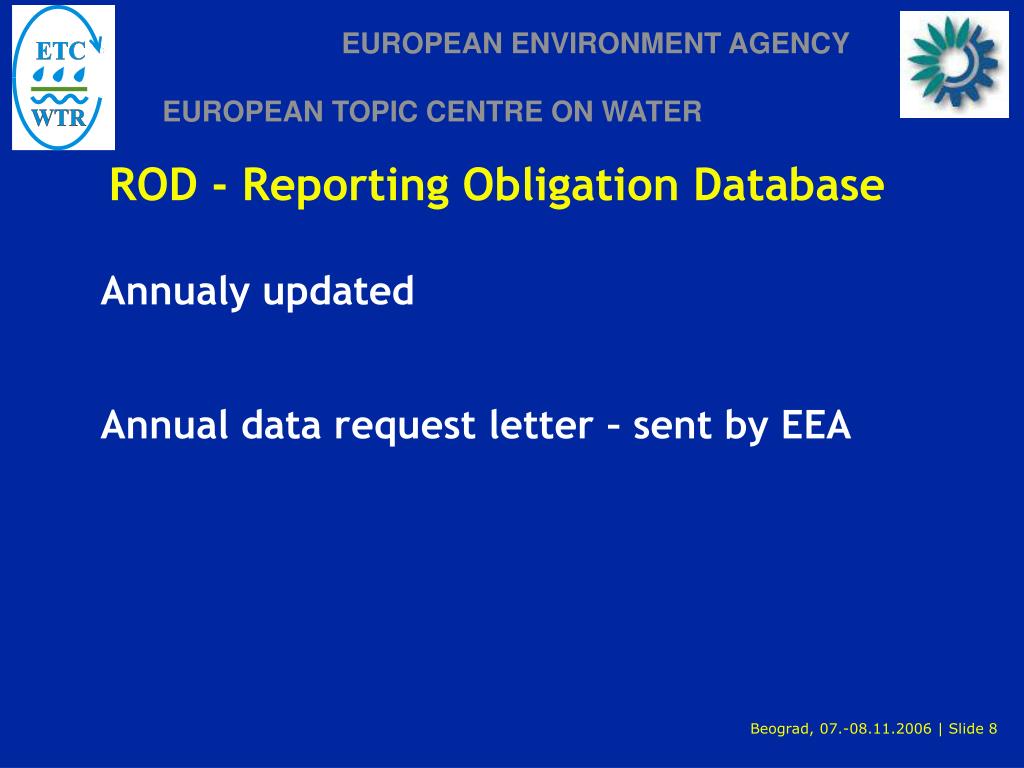 ETC
WTR

EUROPEAN ENVIRONMENT AGENCY

EUROPEAN TOPIC CENTRE ON WATER

ROD - Reporting Obligation Database

Annualy updated

Annual data request letter – sent by EEA

Beograd, 07.-08.11.2006 | Slide 8